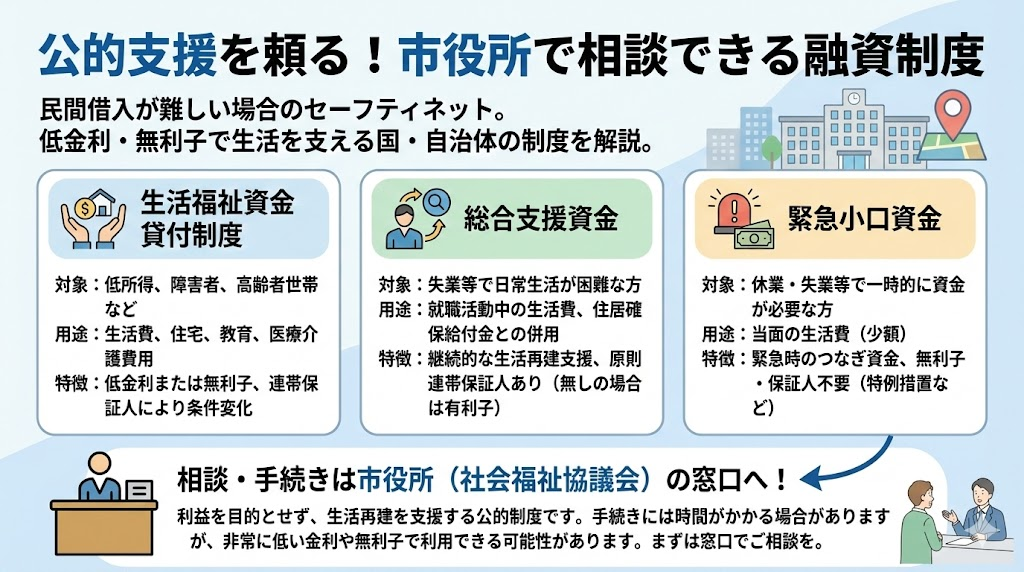 公的支援を頼る！市役所で相談できる融資制度

民間借入が難しい場合のセーフティネット。
低金利・無利子で生活を支える国・自治体の制度を解説。

生活福祉資金貸付制度

対象：低所得、障害者、高齢者世帯など
用途：生活費、住宅、教育、医療介護費用
特徴：低金利または無利子、連帯保証人により条件変化

総合支援資金

対象：失業等で日常生活が困難な方
用途：就職活動中の生活費、住居確保給付金との併用
特徴：継続的な生活再建支援、原則連帯保証人あり（無しの場合は有利子）

緊急小口資金

対象：休業・失業等で一時的に資金が必要な方
用途：当面の生活費（少額）
特徴：緊急時のつなぎ資金、無利子・保証人不要（特例措置など）

相談・手続きは市役所（社会福祉協議会）の窓口へ！

利益を目的とせず、生活再建を支援する公的制度です。手続きには時間がかかる場合がありますが、非常に低い金利や無利子で利用できる可能性があります。まずは窓口でご相談を。